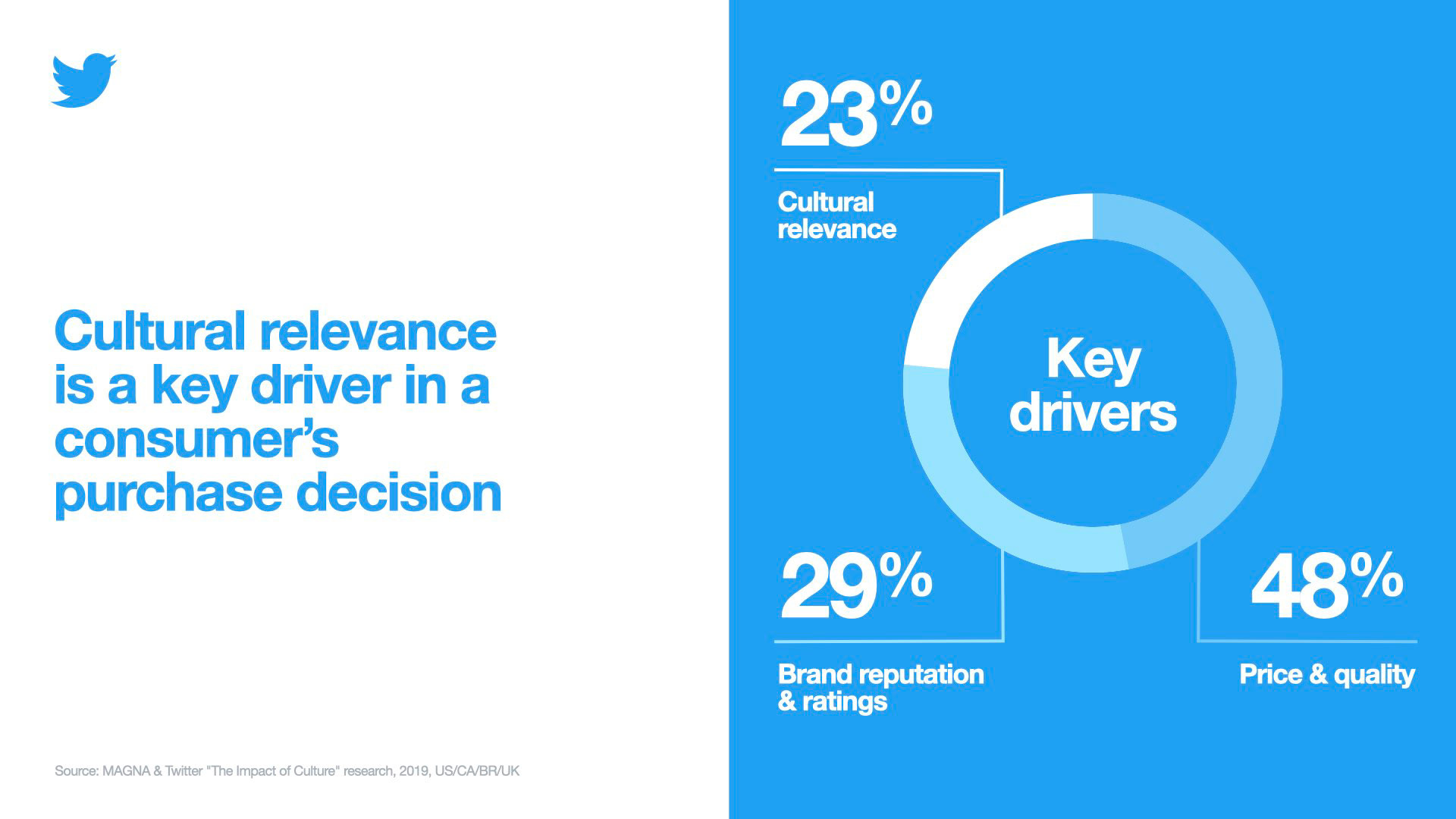 Cultural relevance is a key driver in a consumer's purchase decision

Source: MAGNA & Twitter "The Impact of Culture" research, 2019, US/CA/BR/UK

23%

Cultural relevance

Key drivers

29%

Brand reputation & ratings

48%

Price & quality